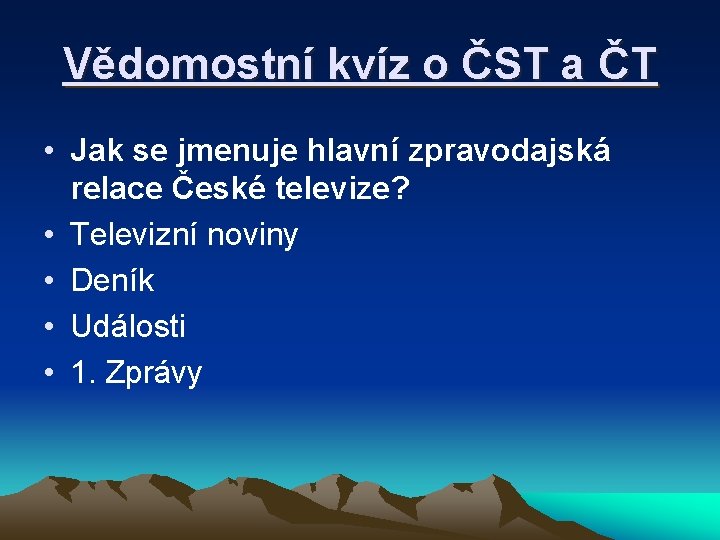 Vědomostní kvíz o ČST a ČT

• Jak se jmenuje hlavní zpravodajská relace České televize?
• Televizní noviny
• Deník
• Události
• 1. Zprávy